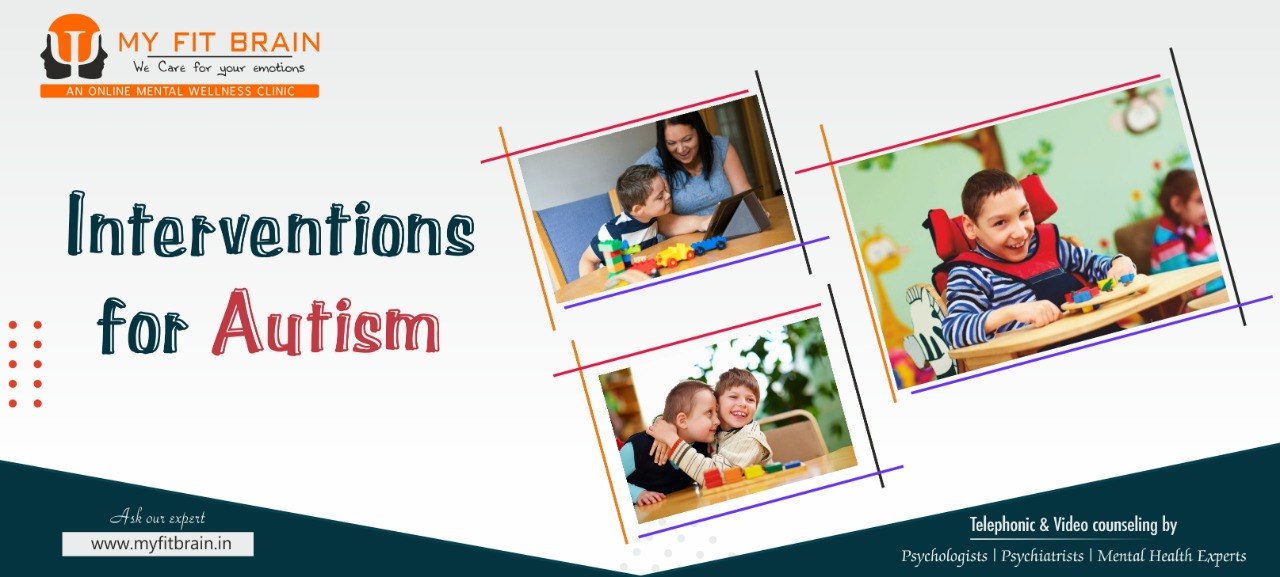 MY FIT BRAIN
We Care for your emotions
AN ONLINE MENTAL WELLNESS CLINIC

Interventions for Autism

Ask our expert
www.myfitbrain.in

Telephonic & Video counseling by
Psychologists | Psychiatrists | Mental Health Experts